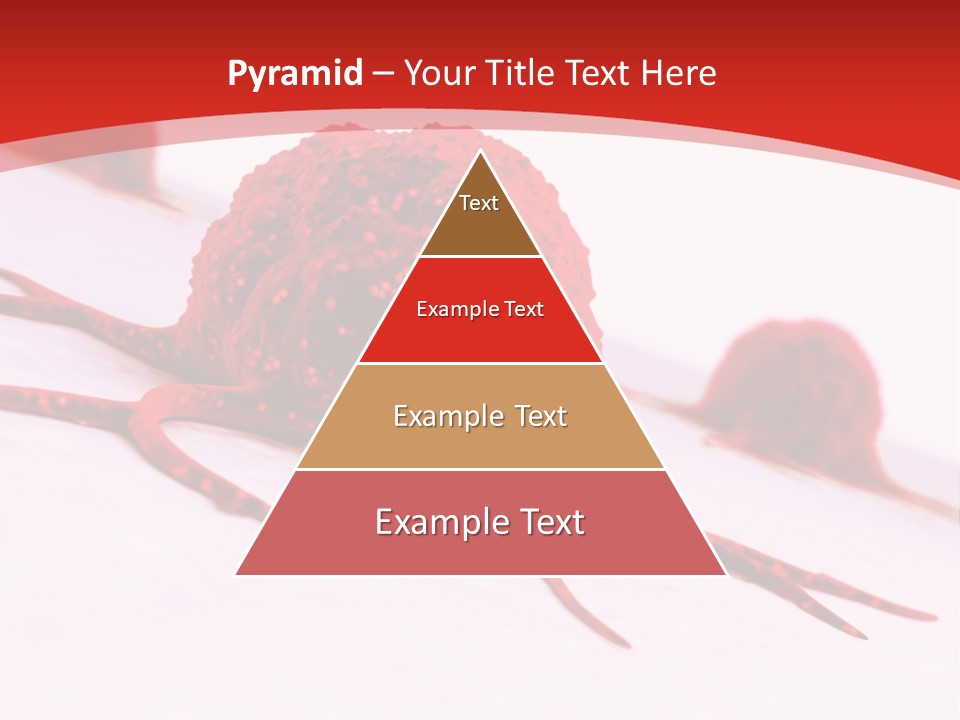 Pyramid – Your Title Text Here

Text

Example Text

Example Text

Example Text